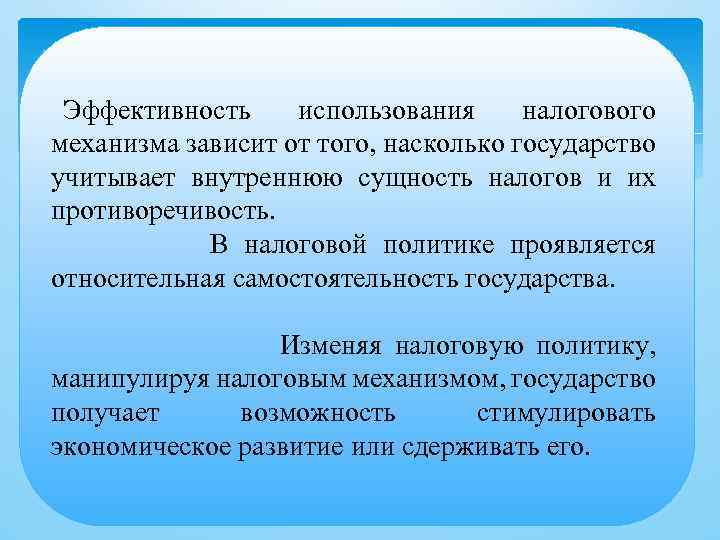 Эффективность использования налогового механизма зависит от того, насколько государство учитывает внутреннюю сущность налогов и их противоречивость.

В налоговой политике проявляется относительная самостоятельность государства.

Изменяя налоговую политику, манипулируя налоговым механизмом, государство получает возможность стимулировать экономическое развитие или сдерживать его.